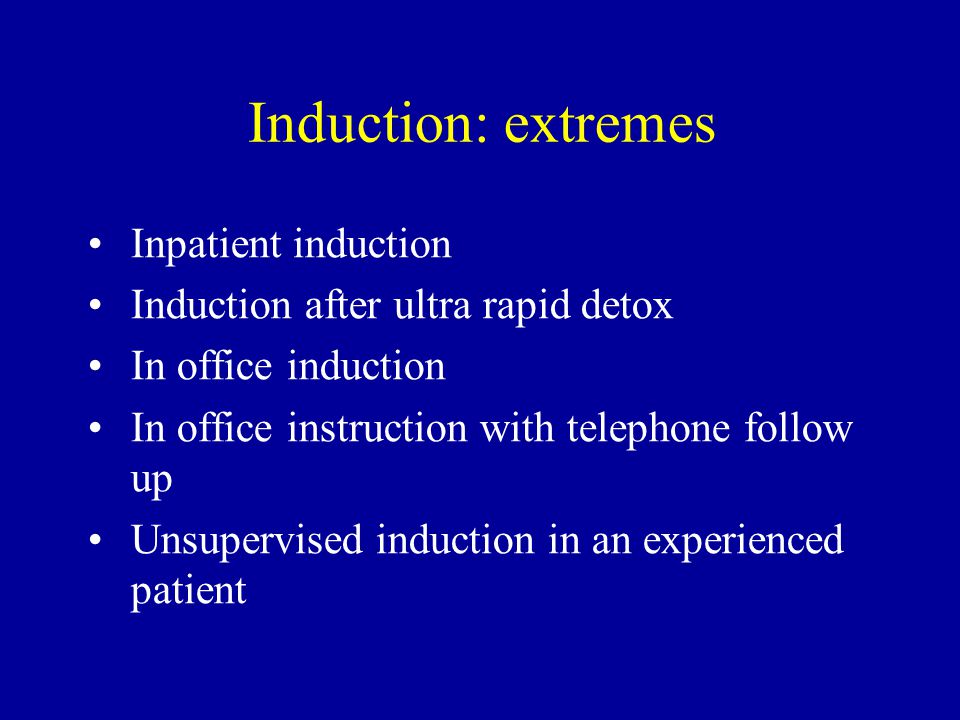 Induction: extremes

• Inpatient induction
• Induction after ultra rapid detox
• In office induction
• In office instruction with telephone follow up
• Unsupervised induction in an experienced patient